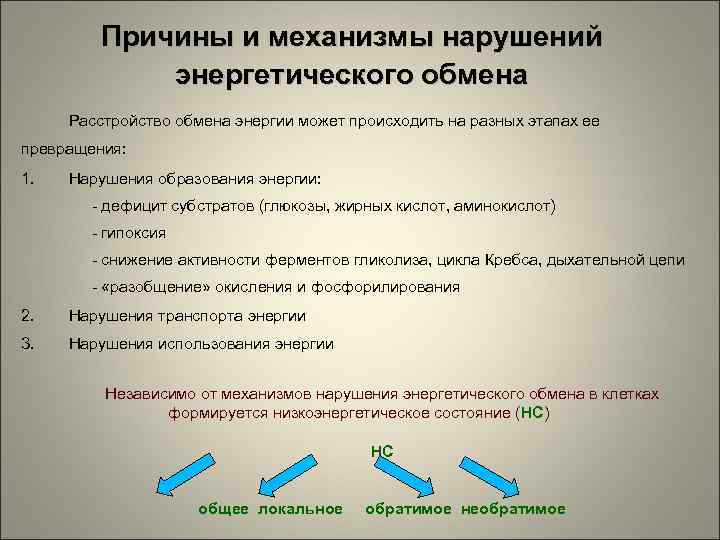 Причины и механизмы нарушений энергетического обмена

Расстройство обмена энергии может происходить на разных этапах ее превращения:

1. Нарушения образования энергии:

- дефицит субстратов (глюкозы, жирных кислот, аминокислот)

- гипоксия

- снижение активности ферментов гликолиза, цикла Кребса, дыхательной цепи

- «разобщение» окисления и фосфорилирования

2. Нарушения транспорта энергии

3. Нарушения использования энергии

Независимо от механизмов нарушения энергетического обмена в клетках формируется низкоэнергетическое состояние (НС)

НС

общее локальное обратимое необратимое